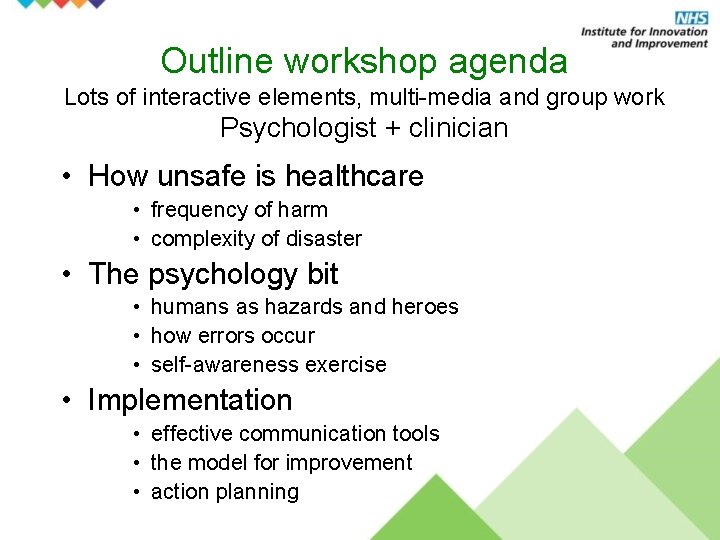 NHS
Institute for Innovation and Improvement

Outline workshop agenda

Lots of interactive elements, multi-media and group work
Psychologist + clinician

• How unsafe is healthcare
  • frequency of harm
  • complexity of disaster
• The psychology bit
  • humans as hazards and heroes
  • how errors occur
  • self-awareness exercise
• Implementation
  • effective communication tools
  • the model for improvement
  • action planning